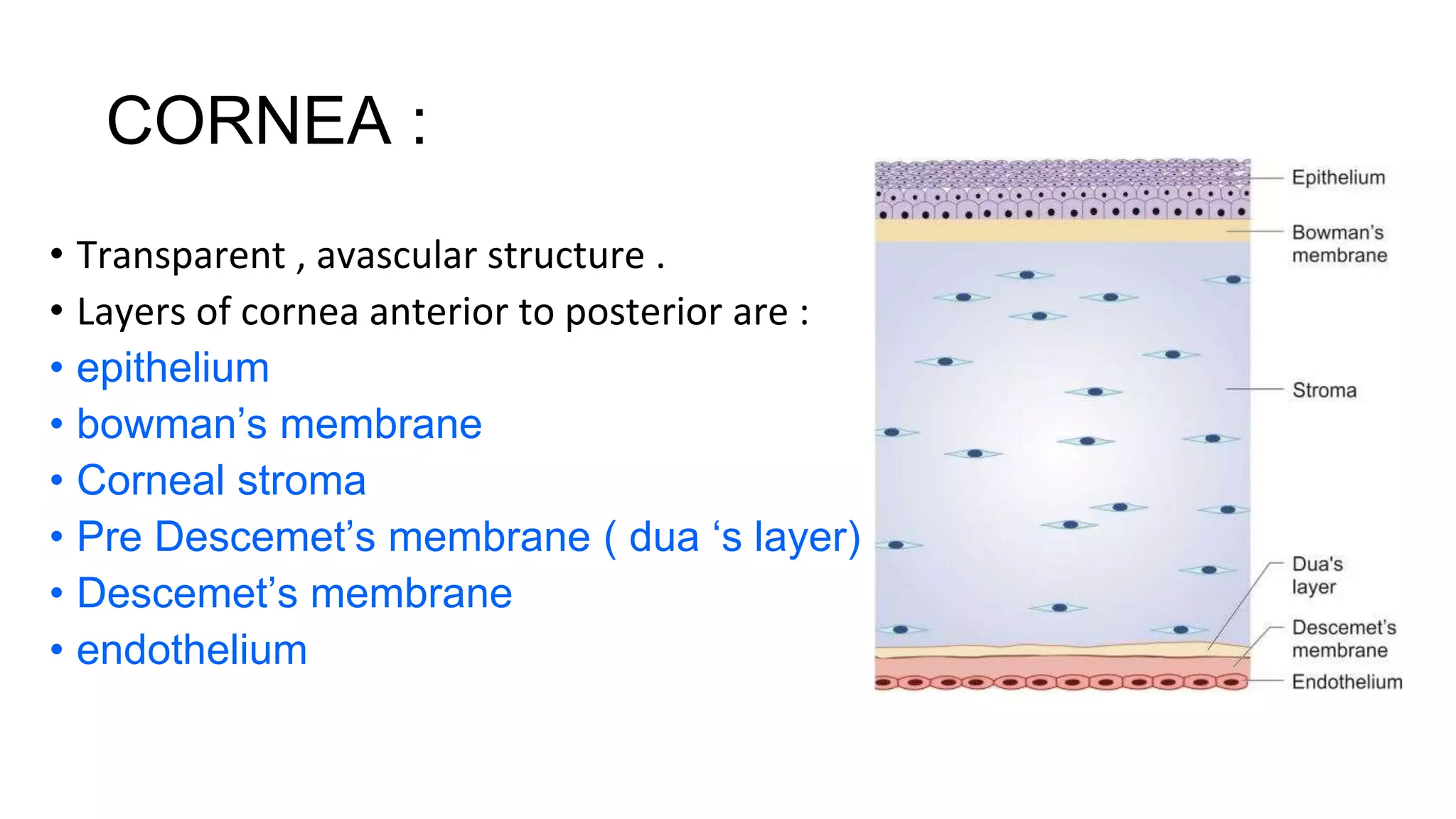 CORNEA :

• Transparent , avascular structure .
• Layers of cornea anterior to posterior are :
• epithelium
• bowman’s membrane
• Corneal stroma
• Pre Descemet’s membrane ( dua ‘s layer)
• Descemet’s membrane
• endothelium

Epithelium
Bowman's membrane
Stroma
Dua's layer
Descemet's membrane
Endothelium